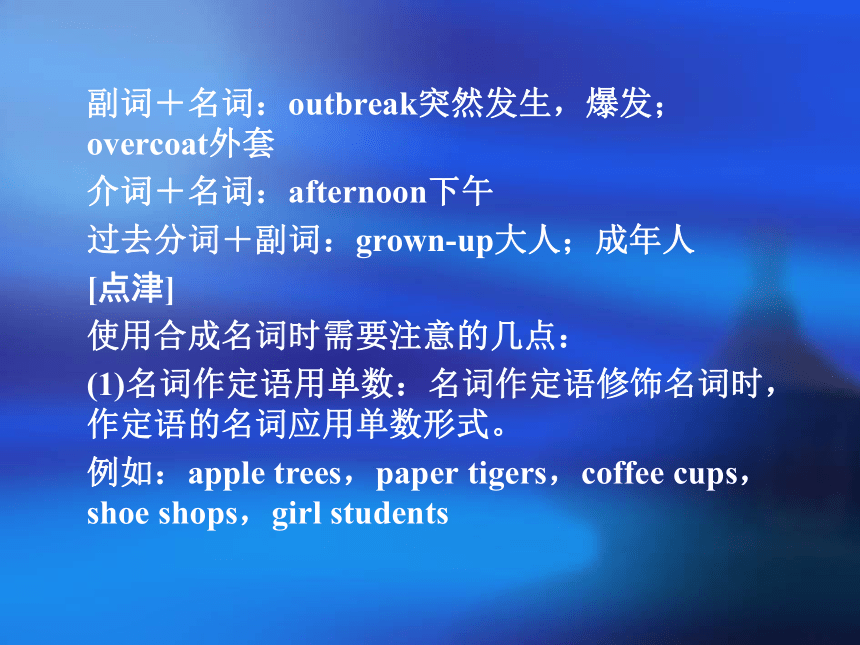 副词＋名词：outbreak突然发生，爆发；overcoat外套

介词＋名词：afternoon下午

过去分词＋副词：grown-up大人；成年人

[点津]

使用合成名词时需要注意的几点：

(1)名词作定语用单数：名词作定语修饰名词时，作定语的名词应用单数形式。

例如：apple trees，paper tigers，coffee cups，shoe shops，girl students